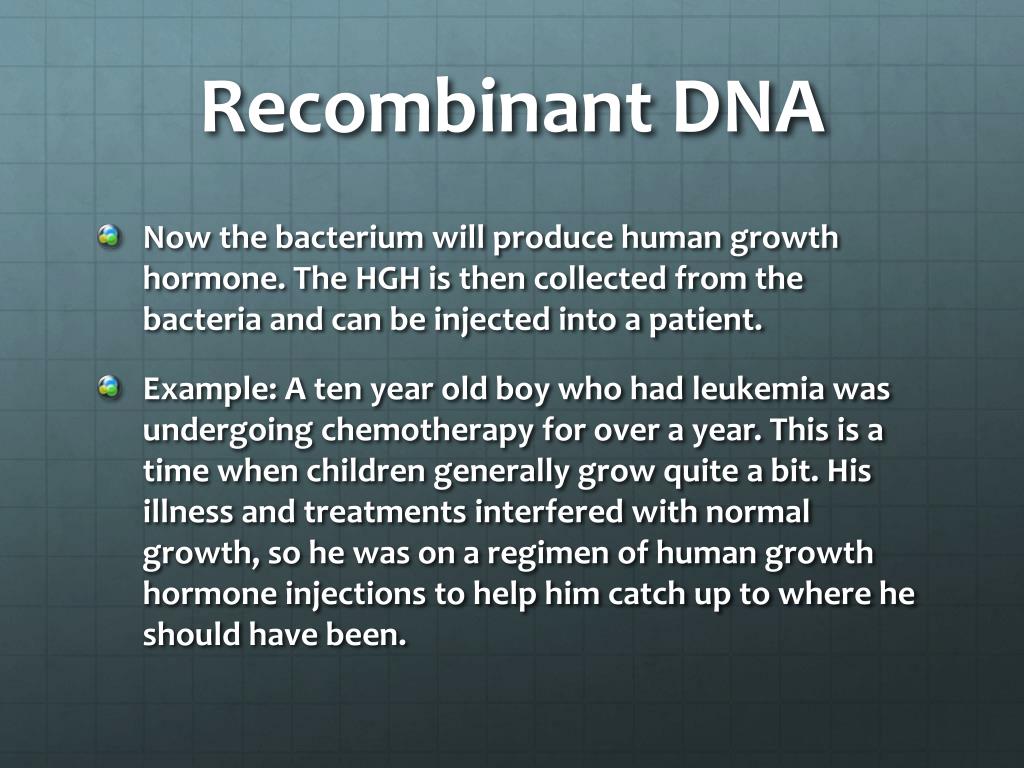 Recombinant DNA

Now the bacterium will produce human growth hormone. The HGH is then collected from the bacteria and can be injected into a patient.

Example: A ten year old boy who had leukemia was undergoing chemotherapy for over a year. This is a time when children generally grow quite a bit. His illness and treatments interfered with normal growth, so he was on a regimen of human growth hormone injections to help him catch up to where he should have been.